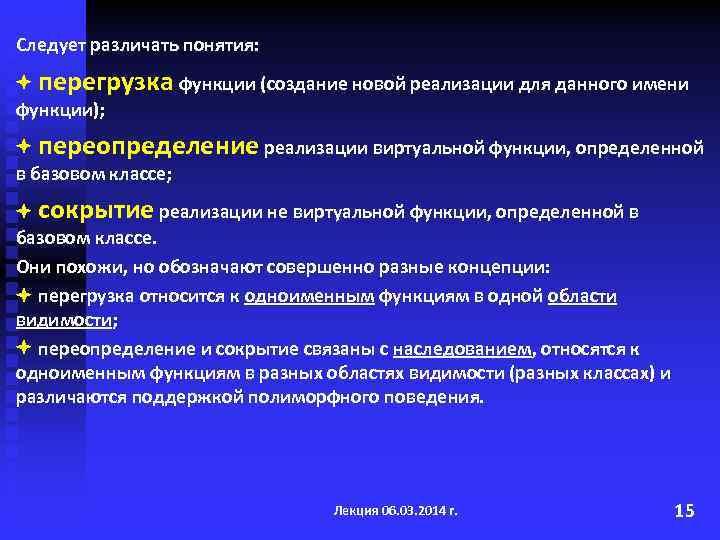 Следует различать понятия:

✦ перегрузка функции (создание новой реализации для данного имени функции);

✦ переопределение реализации виртуальной функции, определенной в базовом классе;

✦ сокрытие реализации не виртуальной функции, определенной в базовом классе.

Они похожи, но обозначают совершенно разные концепции:

✦ перегрузка относится к одноименным функциям в одной области видимости;

✦ переопределение и сокрытие связаны с наследованием, относятся к одноименным функциям в разных областях видимости (разных классах) и различаются поддержкой полиморфного поведения.

Лекция 06.03.2014 г.

15